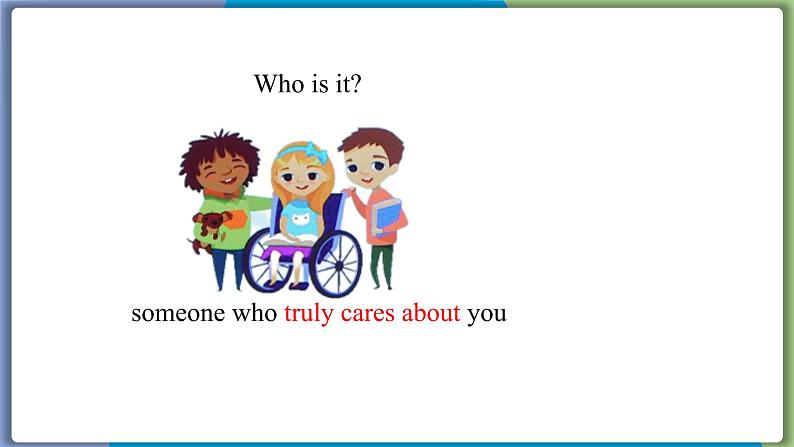 Who is it?

someone who truly cares about you